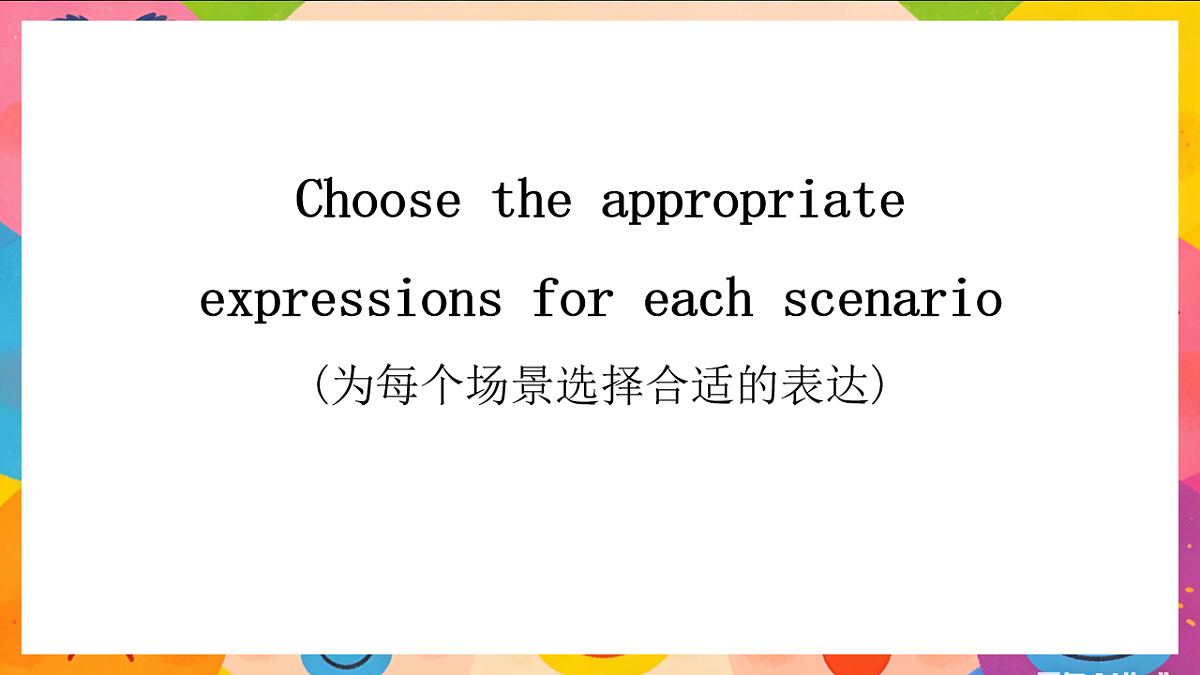 Choose the appropriate expressions for each scenario
(为每个场景选择合适的表达)